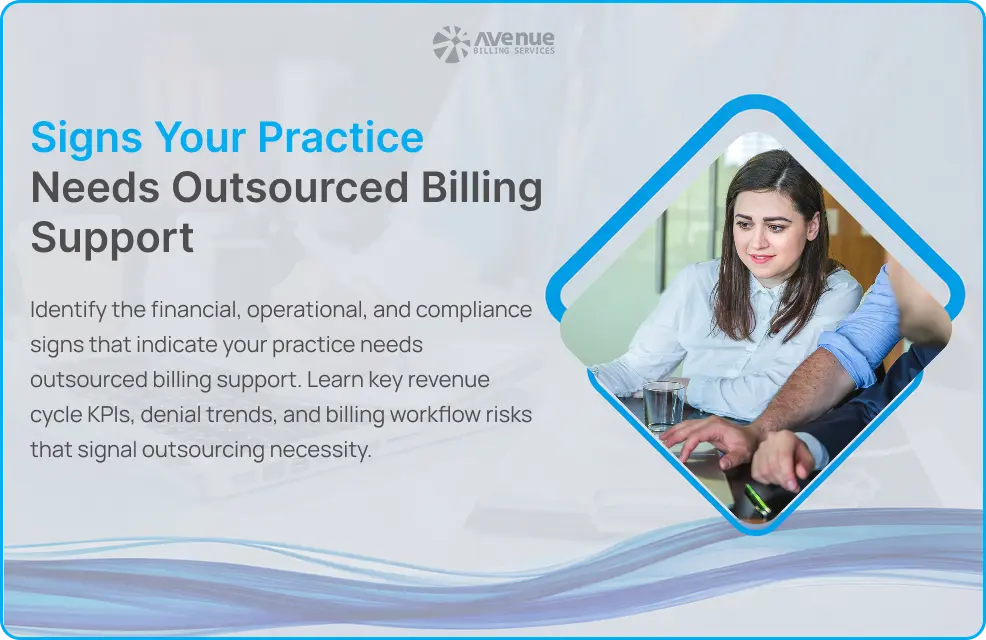 Avenue
BILLING SERVICES

Signs Your Practice Needs Outsourced Billing Support

Identify the financial, operational, and compliance signs that indicate your practice needs outsourced billing support. Learn key revenue cycle KPIs, denial trends, and billing workflow risks that signal outsourcing necessity.